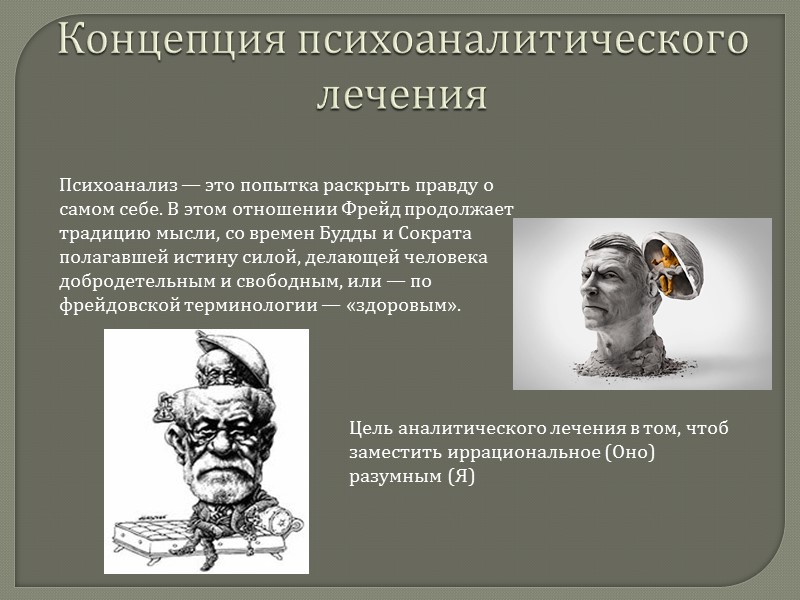 Концепция психоаналитического лечения

Психоанализ — это попытка раскрыть правду о самом себе. В этом отношении Фрейд продолжает традицию мысли, со времен Будды и Сократа полагавшей истину силой, делающей человека добродетельным и свободным, или — по фрейдовской терминологии — «здоровым».

Цель аналитического лечения в том, чтоб заместить иррациональное (Оно) разумным (Я)